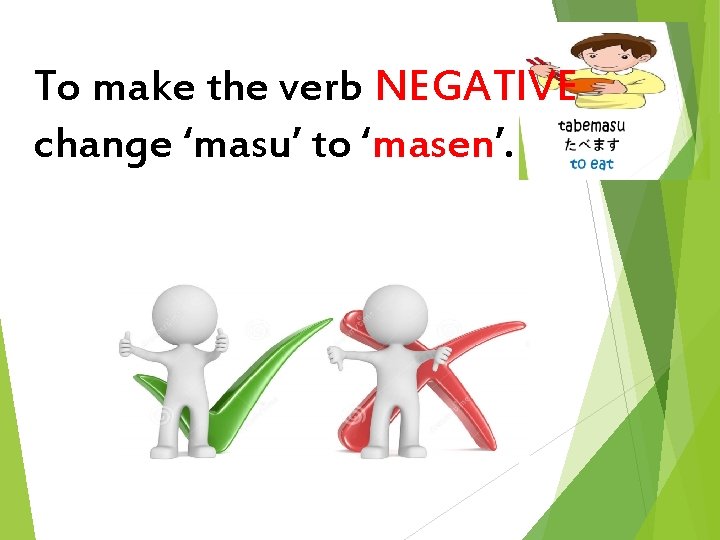 To make the verb NEGATIVE change ‘masu’ to ‘masen’.

tabemasu
たべます
to eat